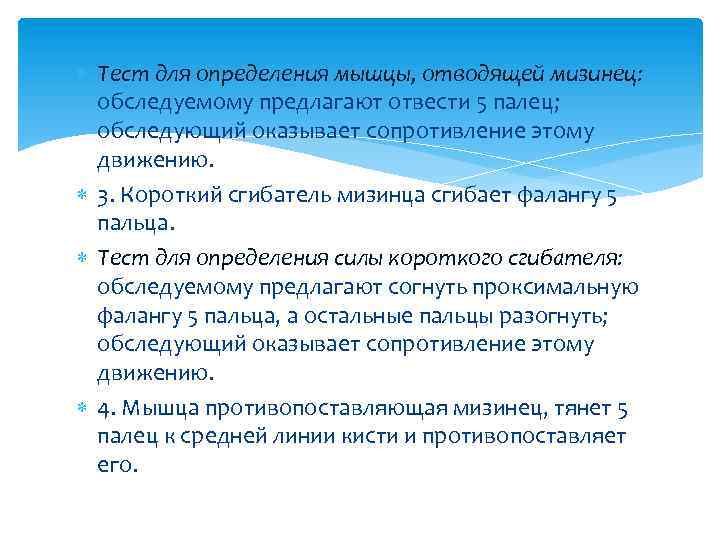 Тест для определения мышцы, отводящей мизинец: обследуемому предлагают отвести 5 палец; обследующий оказывает сопротивление этому движению.

3. Короткий сгибатель мизинца сгибает фалангу 5 пальца.

Тест для определения силы короткого сгибателя: обследуемому предлагают согнуть проксимальную фалангу 5 пальца, а остальные пальцы разогнуть; обследующий оказывает сопротивление этому движению.

4. Мышца противопоставляющая мизинец, тянет 5 палец к средней линии кисти и противопоставляет его.